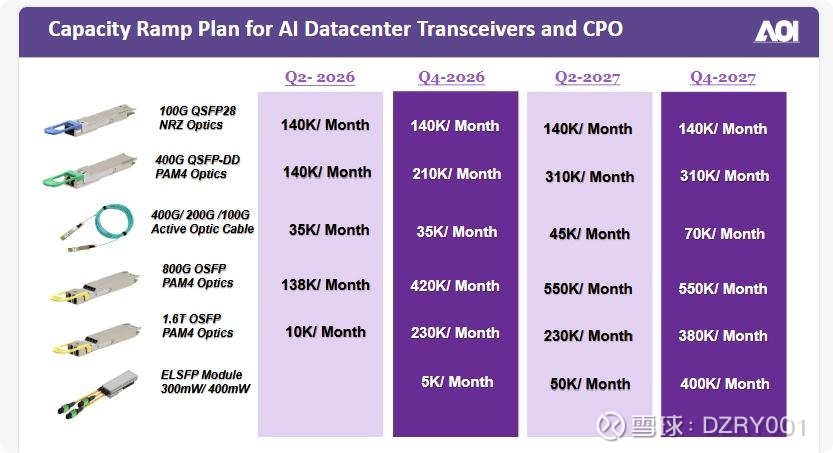 Capacity Ramp Plan for AI Datacenter Transceivers and CPO

AOI

| | Q2- 2026 | Q4-2026 | Q2-2027 | Q4-2027 |
|---|---|---|---|---|
| 100G QSFP28 NRZ Optics | 140K/ Month | 140K/ Month | 140K/ Month | 140K/ Month |
| 400G QSFP-DD PAM4 Optics | 140K/ Month | 210K/ Month | 310K/ Month | 310K/ Month |
| 400G/ 200G /100G Active Optic Cable | 35K/ Month | 35K/ Month | 45K/ Month | 70K/ Month |
| 800G OSFP PAM4 Optics | 138K/ Month | 420K/ Month | 550K/ Month | 550K/ Month |
| 1.6T OSFP PAM4 Optics | 10K/ Month | 230K/ Month | 230K/ Month | 380K/ Month |
| ELSFP Module 300mW/ 400mW | | 5K/ Month | 50K/ Month | 400K/ Month |

雪球：DZRY001